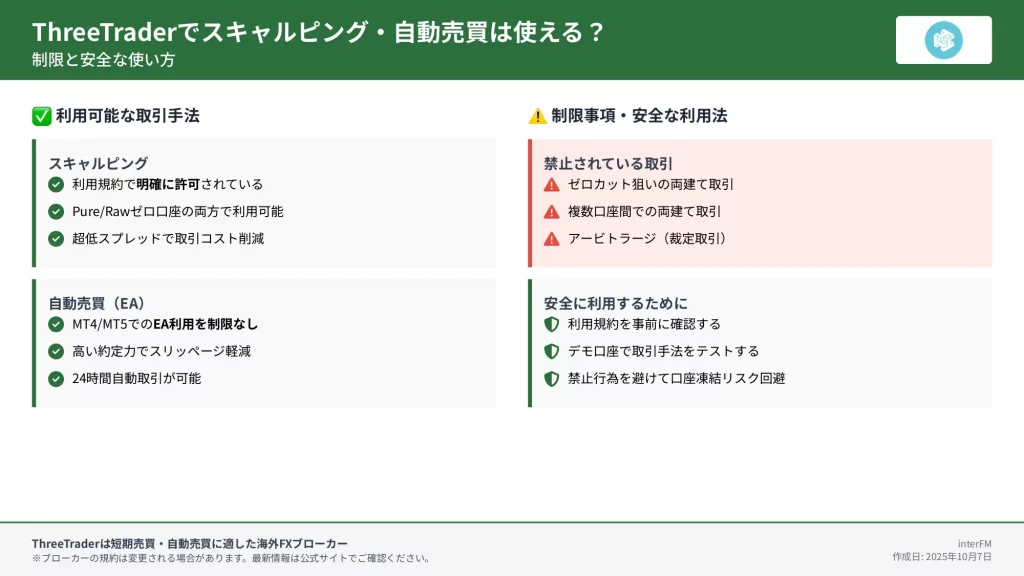 ThreeTraderでスキャルピング・自動売買は使える？
制限と安全な使い方

✅ 利用可能な取引手法

スキャルピング
利用規約で明確に許可されている
Pure/Rawゼロ口座の両方で利用可能
超低スプレッドで取引コスト削減

自動売買（EA）
MT4/MT5でのEA利用を制限なし
高い約定力でスリッページ軽減
24時間自動取引が可能

⚠️ 制限事項・安全な利用法

禁止されている取引
ゼロカット狙いの両建て取引
複数口座間での両建て取引
アービトラージ（裁定取引）

安全に利用するために
利用規約を事前に確認する
デモ口座で取引手法をテストする
禁止行為を避けて口座凍結リスク回避

ThreeTraderは短期売買・自動売買に適した海外FXブローカー
※ブローカーの規約は変更される場合があります。最新情報は公式サイトでご確認ください。

interFM
作成日: 2025年10月7日